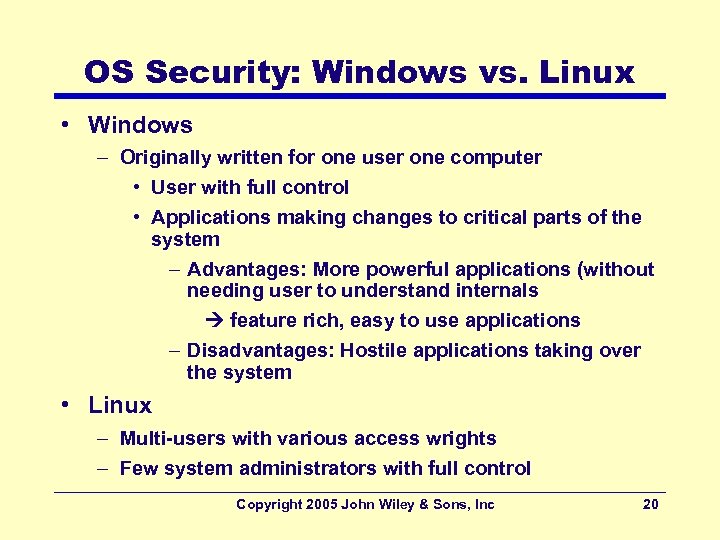 OS Security: Windows vs. Linux

• Windows
– Originally written for one user one computer
• User with full control
• Applications making changes to critical parts of the system
– Advantages: More powerful applications (without needing user to understand internals
→ feature rich, easy to use applications
– Disadvantages: Hostile applications taking over the system
• Linux
– Multi-users with various access wrights
– Few system administrators with full control

Copyright 2005 John Wiley & Sons, Inc 20